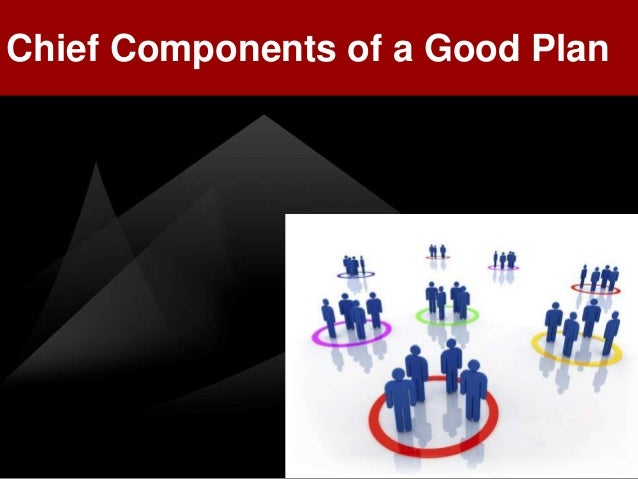 Chief Components of a Good Plan